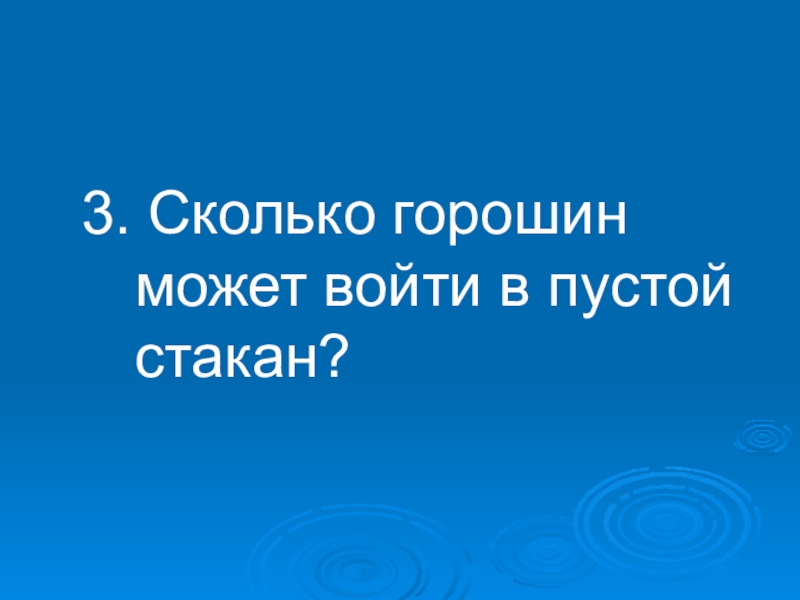 3. Сколько горошин может войти в пустой стакан?